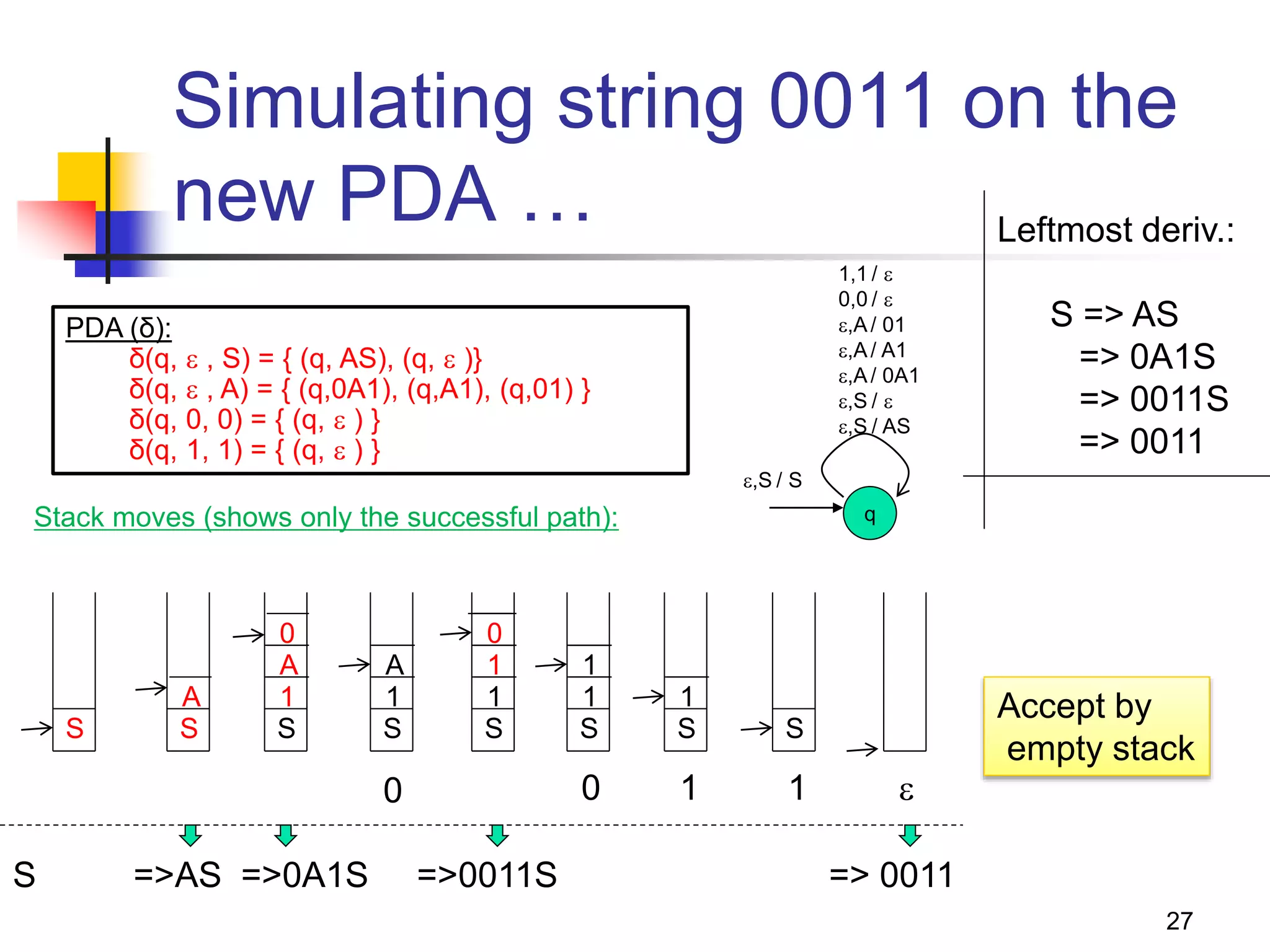 Simulating string 0011 on the new PDA …

Leftmost deriv.:

S => AS
=> 0A1S
=> 0011S
=> 0011

PDA (δ):
δ(q, ε , S) = { (q, AS), (q, ε )}
δ(q, ε , A) = { (q,0A1), (q,A1), (q,01) }
δ(q, 0, 0) = { (q, ε ) }
δ(q, 1, 1) = { (q, ε ) }

1,1 / ε
0,0 / ε
ε,A / 01
ε,A / A1
ε,A / 0A1
ε,S / ε
ε,S / AS

ε,S / S

q

Stack moves (shows only the successful path):

S

A
S

0
A
1
S

A
1
S

0
1
1
S

1
1
S

1
S

S

0 0 1 1 ε

Accept by empty stack

S =>AS =>0A1S =>0011S => 0011

27